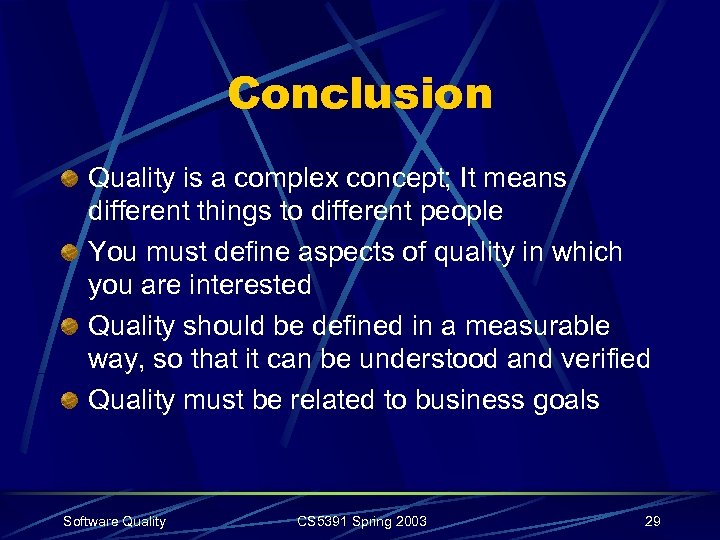 Conclusion

Quality is a complex concept; It means different things to different people

You must define aspects of quality in which you are interested

Quality should be defined in a measurable way, so that it can be understood and verified

Quality must be related to business goals

Software Quality

CS5391 Spring 2003

29